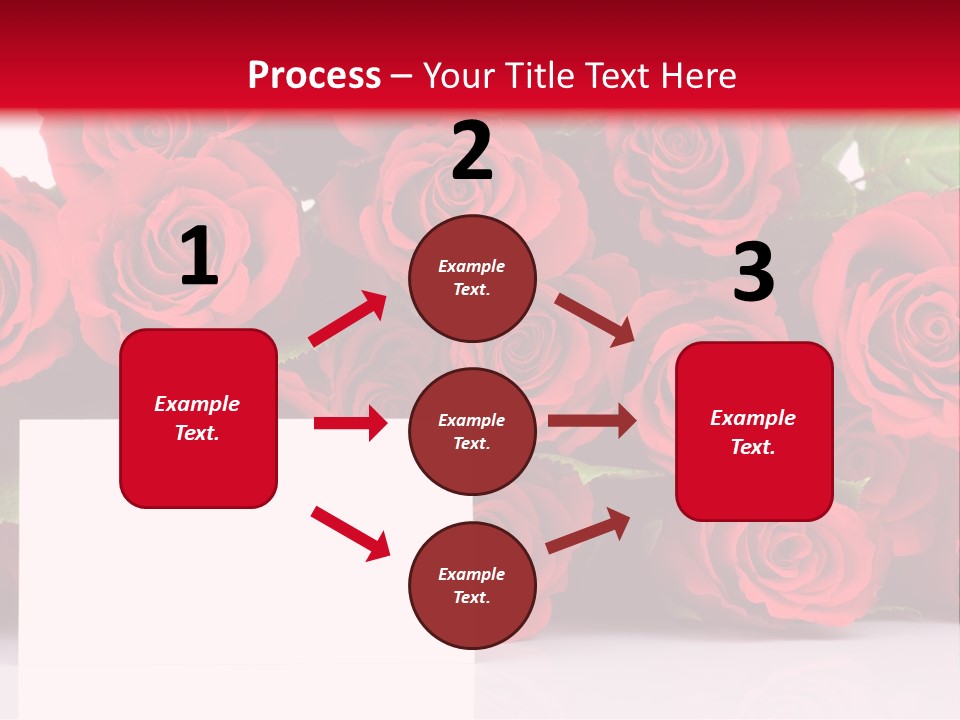 Process – Your Title Text Here

1

Example Text.

2

Example Text.

Example Text.

Example Text.

3

Example Text.